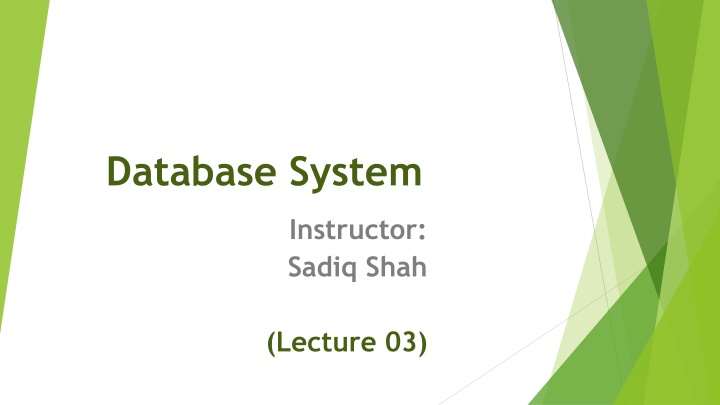 Database System

Instructor:
Sadiq Shah

(Lecture 03)